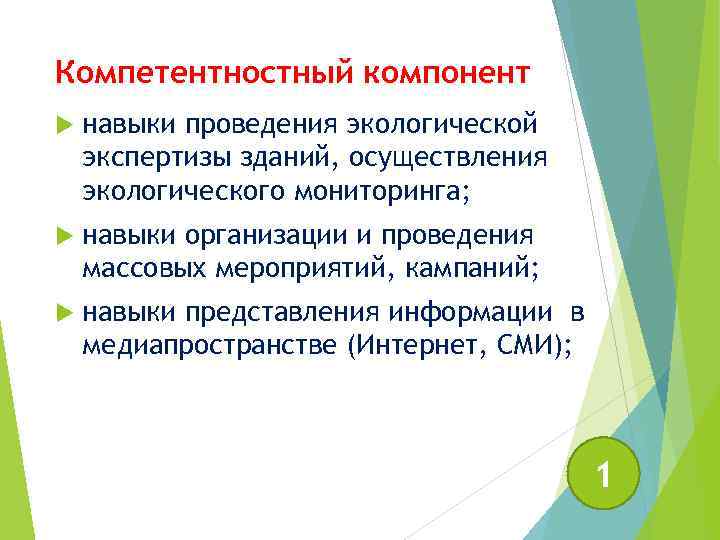 Компетентностный компонент

навыки проведения экологической экспертизы зданий, осуществления экологического мониторинга;

навыки организации и проведения массовых мероприятий, кампаний;

навыки представления информации в медиапространстве (Интернет, СМИ);

1